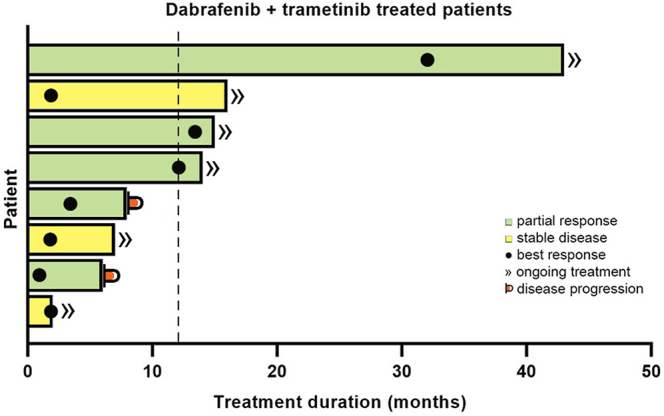 Dabrafenib + trametinib treated patients

Patient

partial response
stable disease
best response
» ongoing treatment
disease progression

0
10
20
30
40
50

Treatment duration (months)